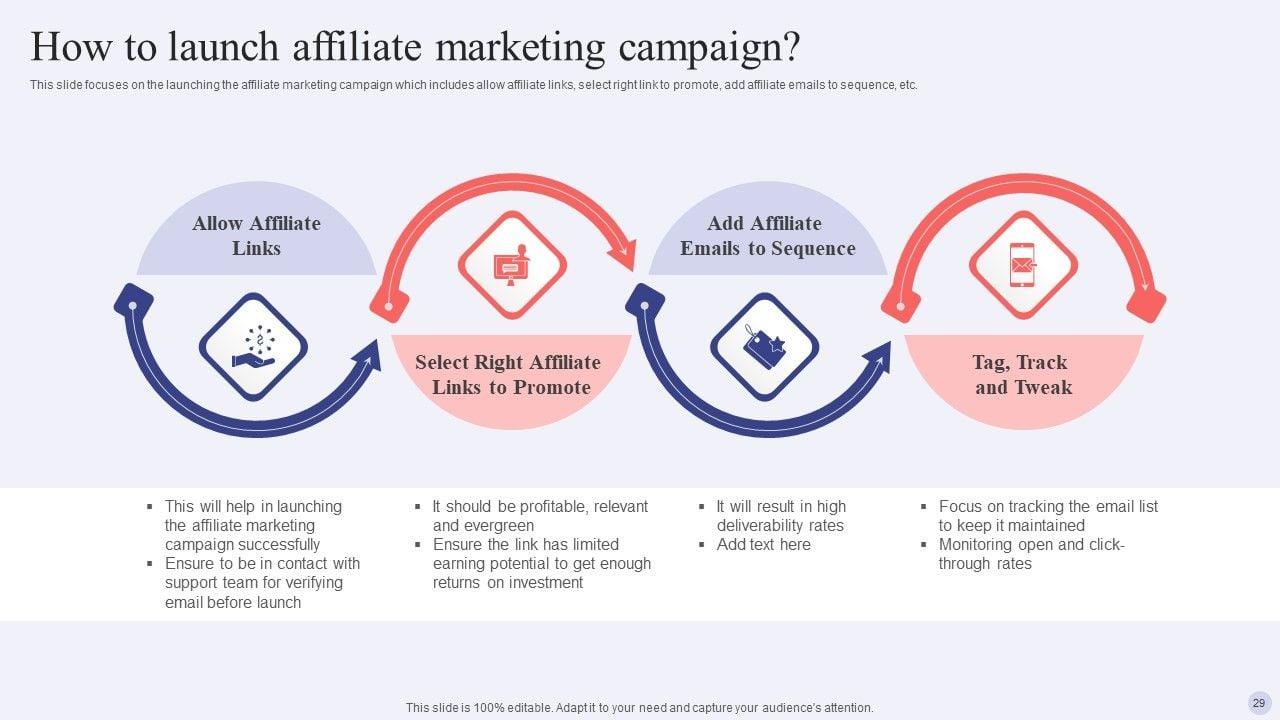 How to launch affiliate marketing campaign?

This slide focuses on the launching the affiliate marketing campaign which includes allow affiliate links, select right link to promote, add affiliate emails to sequence, etc.

Allow Affiliate Links

Select Right Affiliate Links to Promote

Add Affiliate Emails to Sequence

Tag, Track and Tweak

▪ This will help in launching the affiliate marketing campaign successfully
▪ Ensure to be in contact with support team for verifying email before launch

▪ It should be profitable, relevant and evergreen
▪ Ensure the link has limited earning potential to get enough returns on investment

▪ It will result in high deliverability rates
▪ Add text here

▪ Focus on tracking the email list to keep it maintained
▪ Monitoring open and click-through rates

This slide is 100% editable. Adapt it to your need and capture your audience's attention.

29